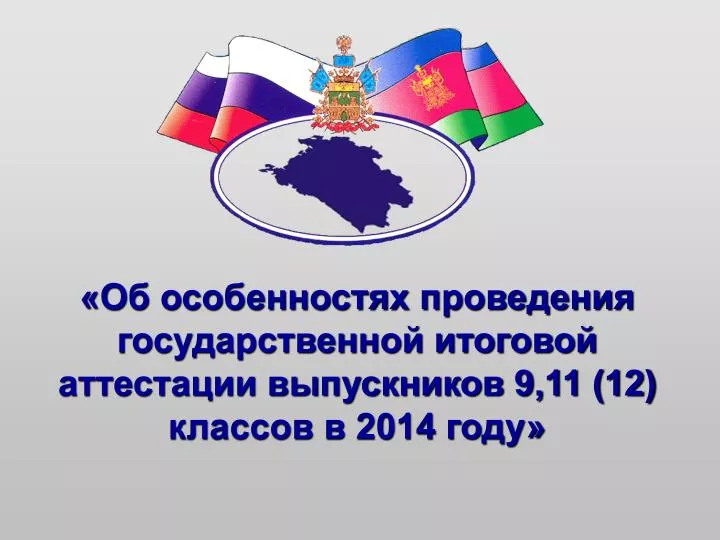 «Об особенностях проведения государственной итоговой аттестации выпускников 9,11 (12) классов в 2014 году»